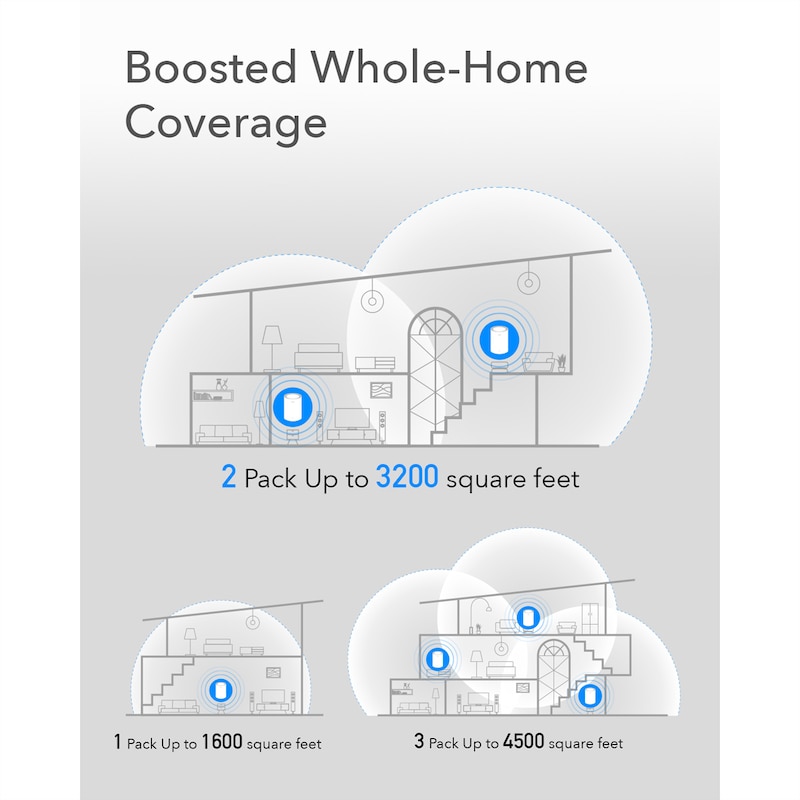 Boosted Whole-Home Coverage

2 Pack Up to 3200 square feet

1 Pack Up to 1600 square feet

3 Pack Up to 4500 square feet